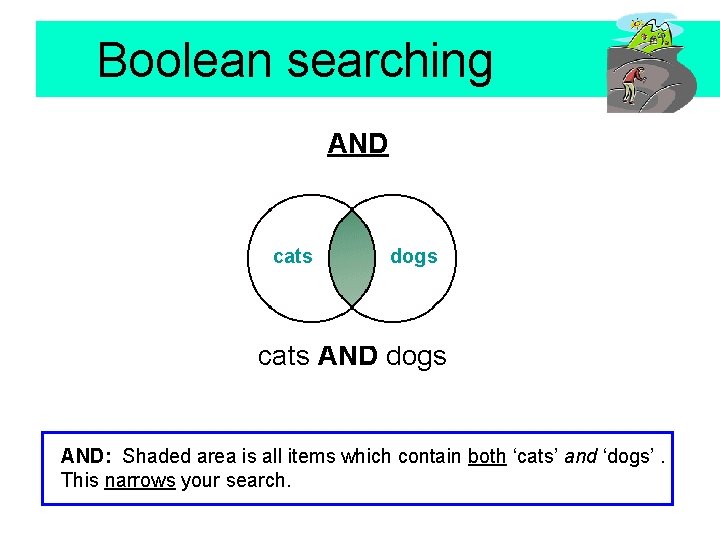 Boolean searching

AND

cats

dogs

cats AND dogs

AND: Shaded area is all items which contain both ‘cats’ and ‘dogs’ . This narrows your search.